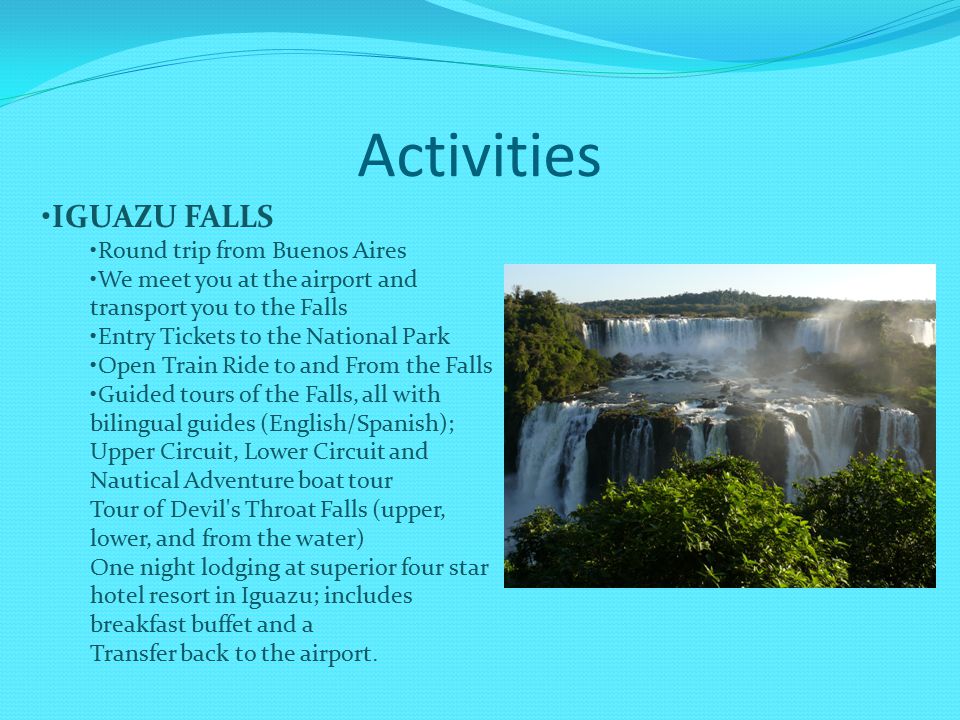 Activities

•IGUAZU FALLS

•Round trip from Buenos Aires
•We meet you at the airport and transport you to the Falls
•Entry Tickets to the National Park
•Open Train Ride to and From the Falls
•Guided tours of the Falls, all with bilingual guides (English/Spanish); Upper Circuit, Lower Circuit and Nautical Adventure boat tour
Tour of Devil's Throat Falls (upper, lower, and from the water)
One night lodging at superior four star hotel resort in Iguazu; includes breakfast buffet and a
Transfer back to the airport.